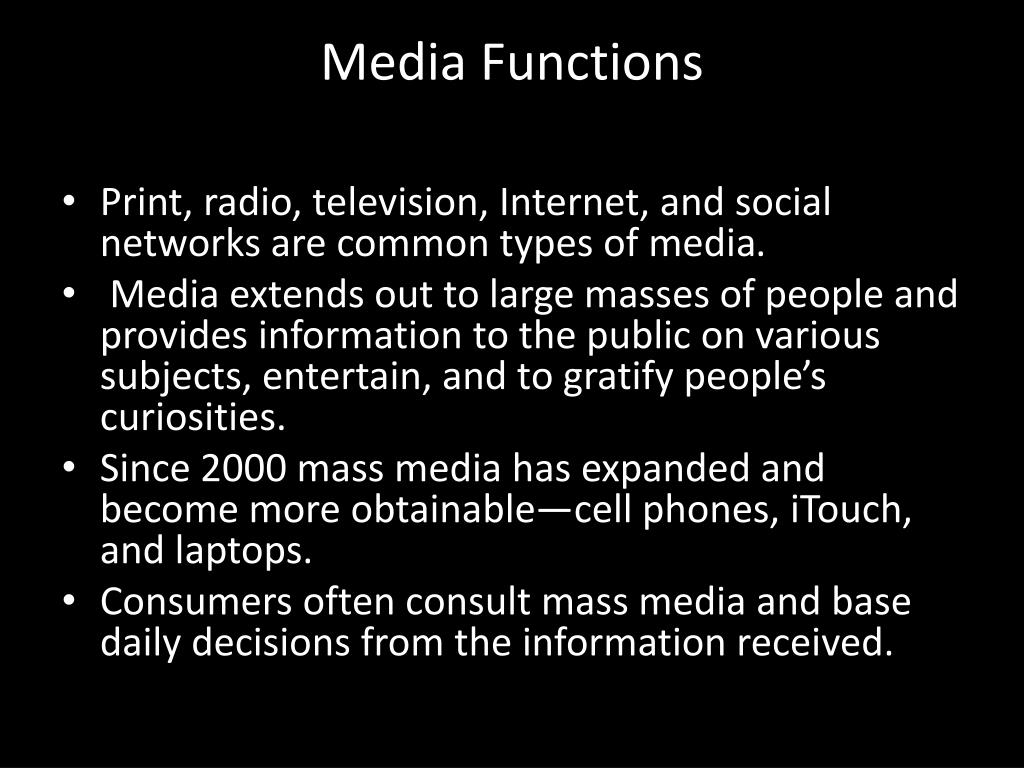 Media Functions

• Print, radio, television, Internet, and social networks are common types of media.
• Media extends out to large masses of people and provides information to the public on various subjects, entertain, and to gratify people’s curiosities.
• Since 2000 mass media has expanded and become more obtainable—cell phones, iTouch, and laptops.
• Consumers often consult mass media and base daily decisions from the information received.